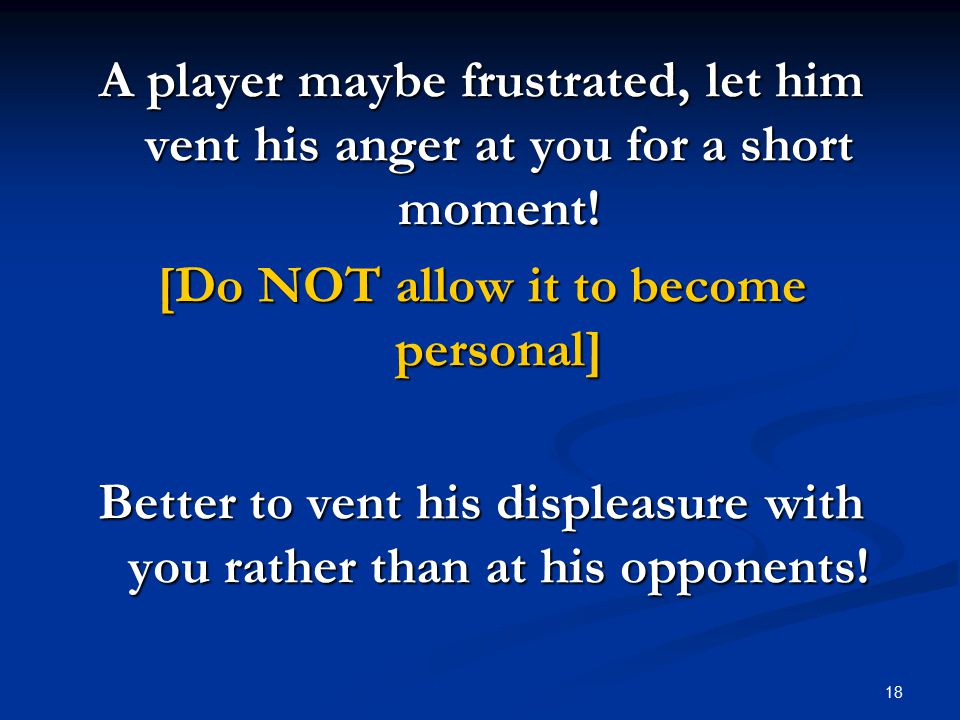 A player maybe frustrated, let him vent his anger at you for a short moment!

[Do NOT allow it to become personal]

Better to vent his displeasure with you rather than at his opponents!

18